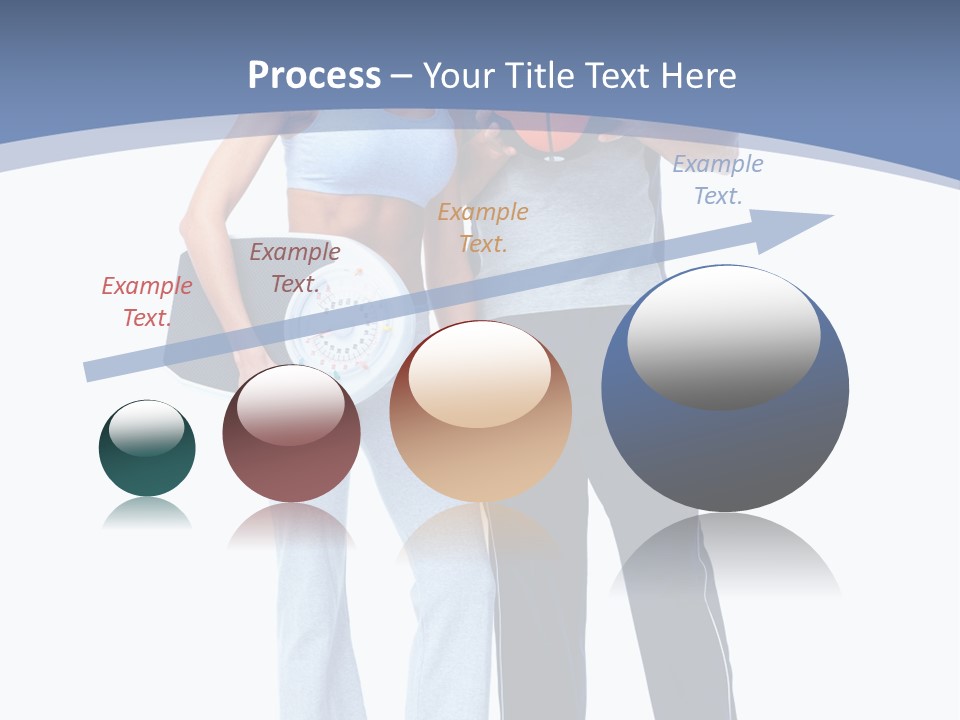 Process – Your Title Text Here

Example Text.

Example Text.

Example Text.

Example Text.